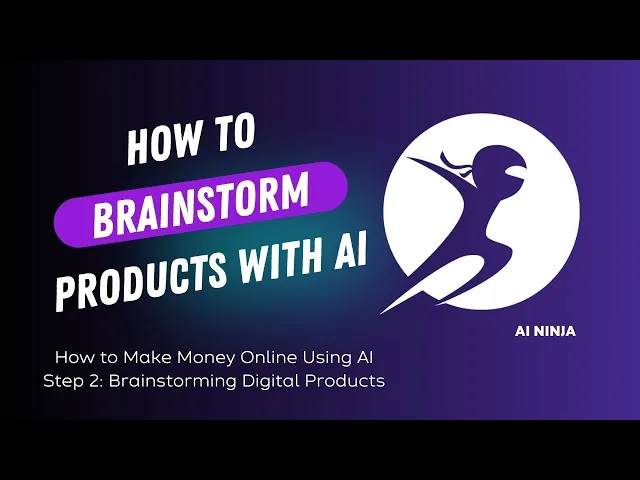 HOW TO
BRAINSTORM
PRODUCTS WITH AI

AI NINJA

How to Make Money Online Using AI
Step 2: Brainstorming Digital Products